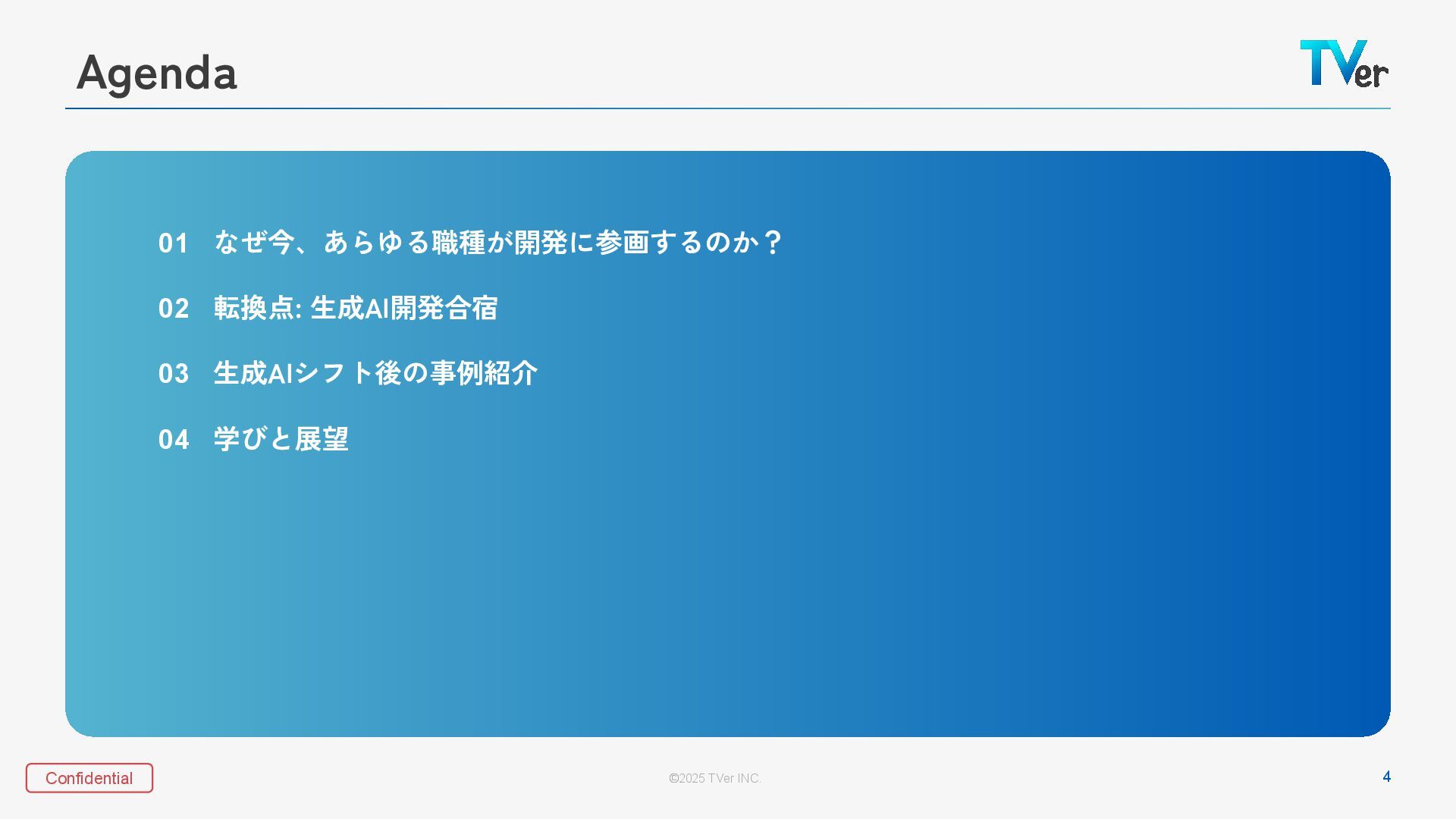 Agenda

TVer

01 なぜ今、あらゆる職種が開発に参画するのか？

02 転換点: 生成AI開発合宿

03 生成AIシフト後の事例紹介

04 学びと展望

Confidential

©2025 TVer INC.

4